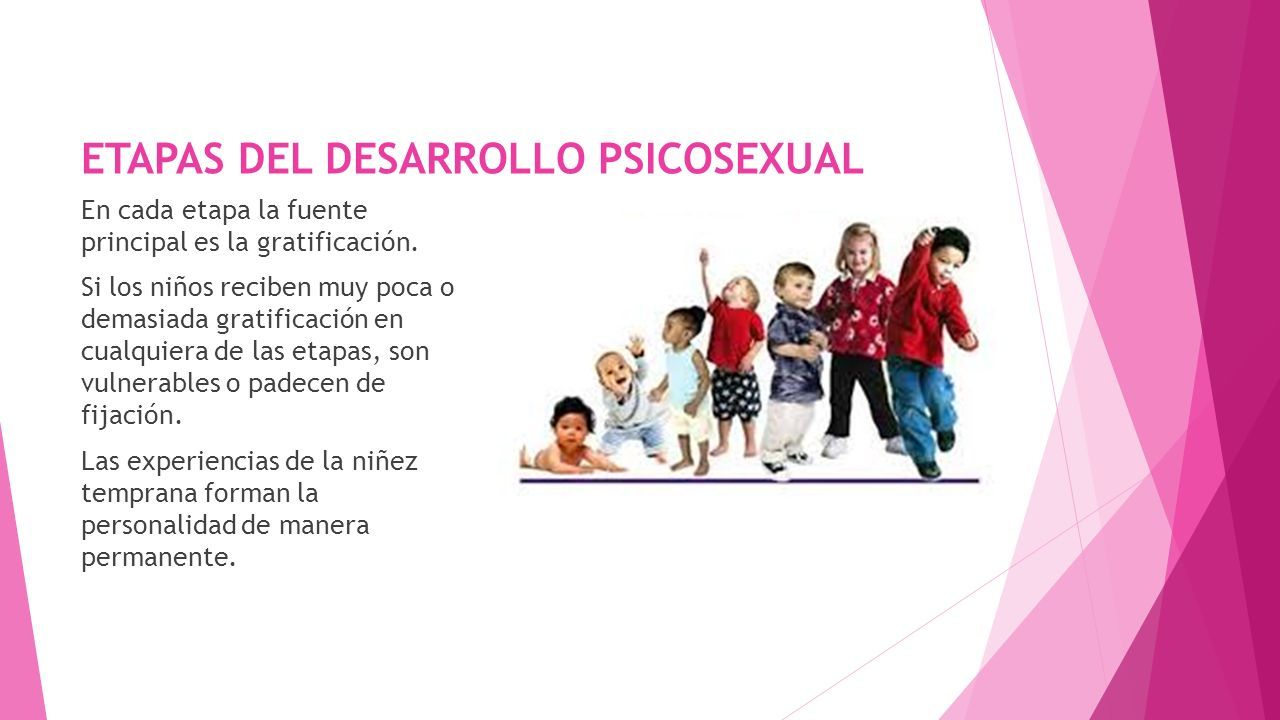 ETAPAS DEL DESARROLLO PSICOSEXUAL

En cada etapa la fuente principal es la gratificación.

Si los niños reciben muy poca o demasiada gratificación en cualquiera de las etapas, son vulnerables o padecen de fijación.

Las experiencias de la niñez temprana forman la personalidad de manera permanente.